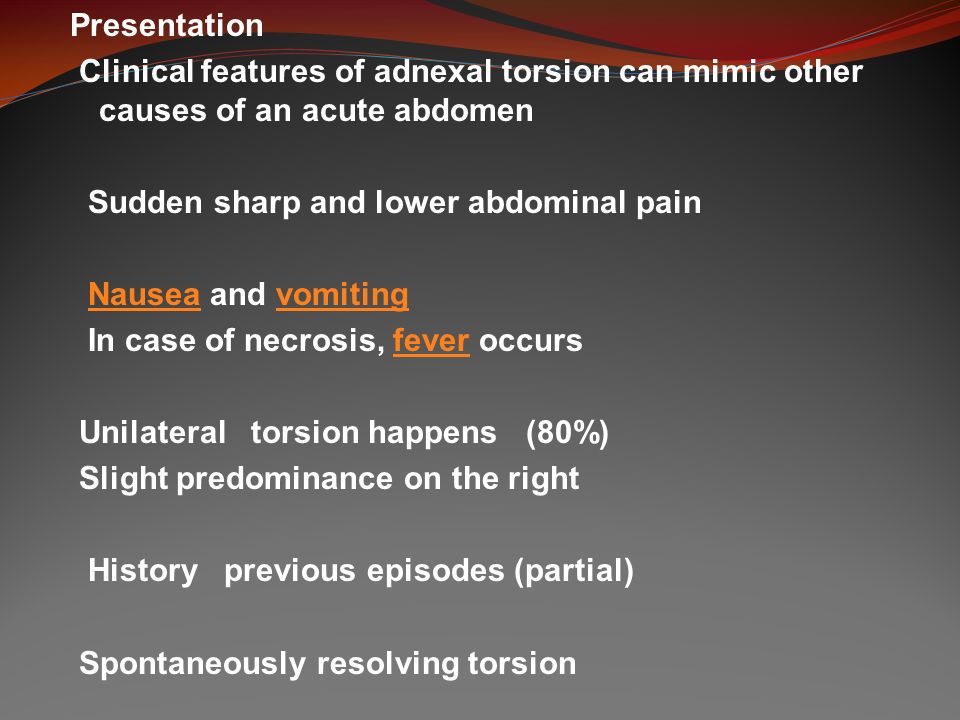 Presentation

Clinical features of adnexal torsion can mimic other causes of an acute abdomen

Sudden sharp and lower abdominal pain

Nausea and vomiting

In case of necrosis, fever occurs

Unilateral torsion happens (80%)

Slight predominance on the right

History previous episodes (partial)

Spontaneously resolving torsion